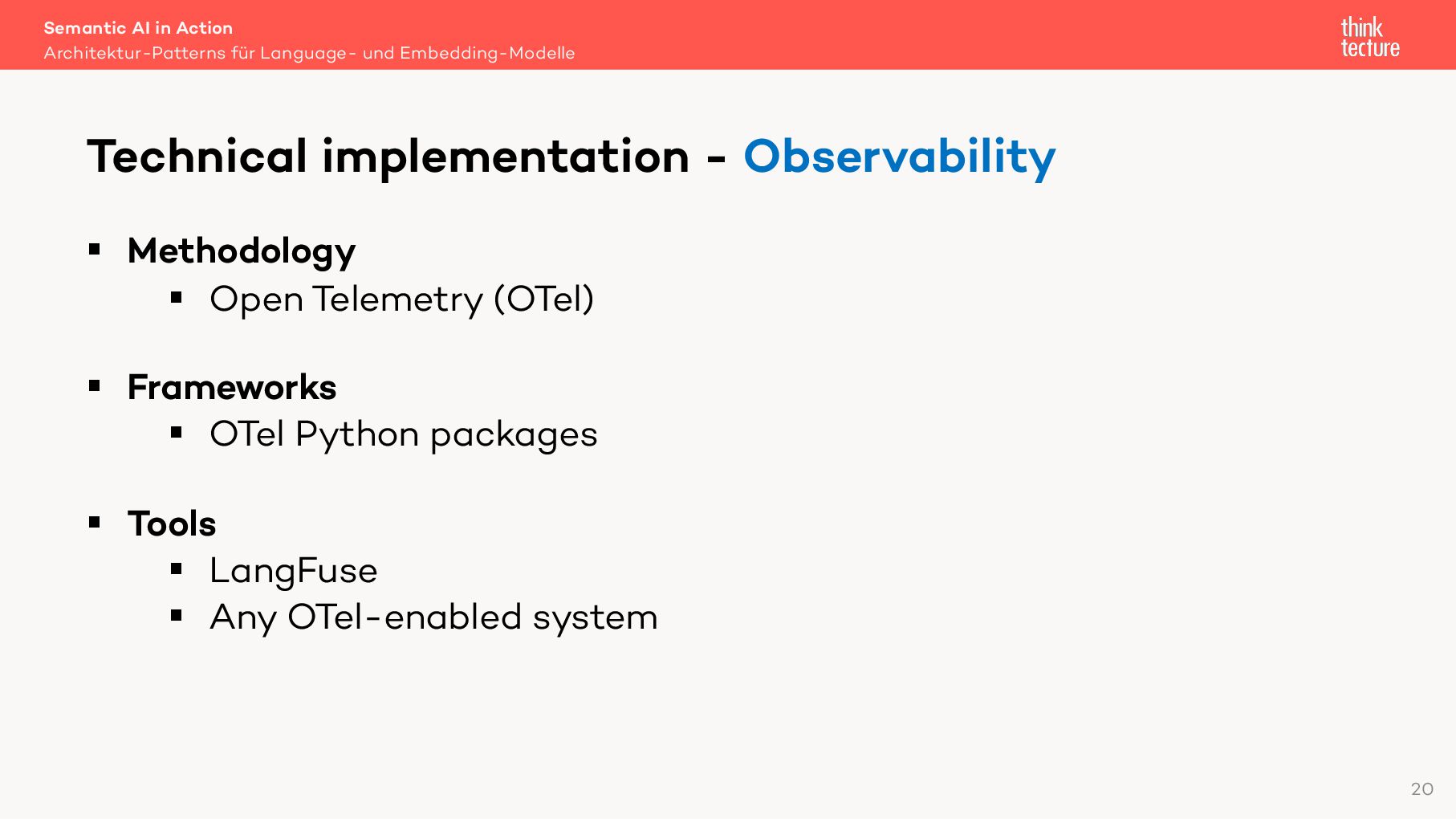 Semantic AI in Action
Architektur-Patterns für Language- und Embedding-Modelle

think tecture

Technical implementation - Observability

▪ Methodology
  ▪ Open Telemetry (OTel)

▪ Frameworks
  ▪ OTel Python packages

▪ Tools
  ▪ LangFuse
  ▪ Any OTel-enabled system

20